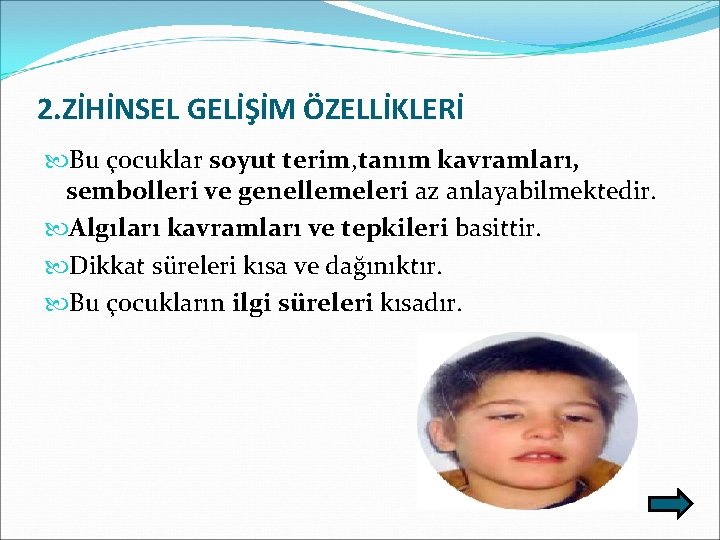 2.ZİHİNSEL GELİŞİM ÖZELLİKLERİ

Bu çocuklar soyut terim,tanım kavramları, sembolleri ve genellemeleri az anlayabilmektedir.

Algıları kavramları ve tepkileri basittir.

Dikkat süreleri kısa ve dağınıktır.

Bu çocukların ilgi süreleri kısadır.